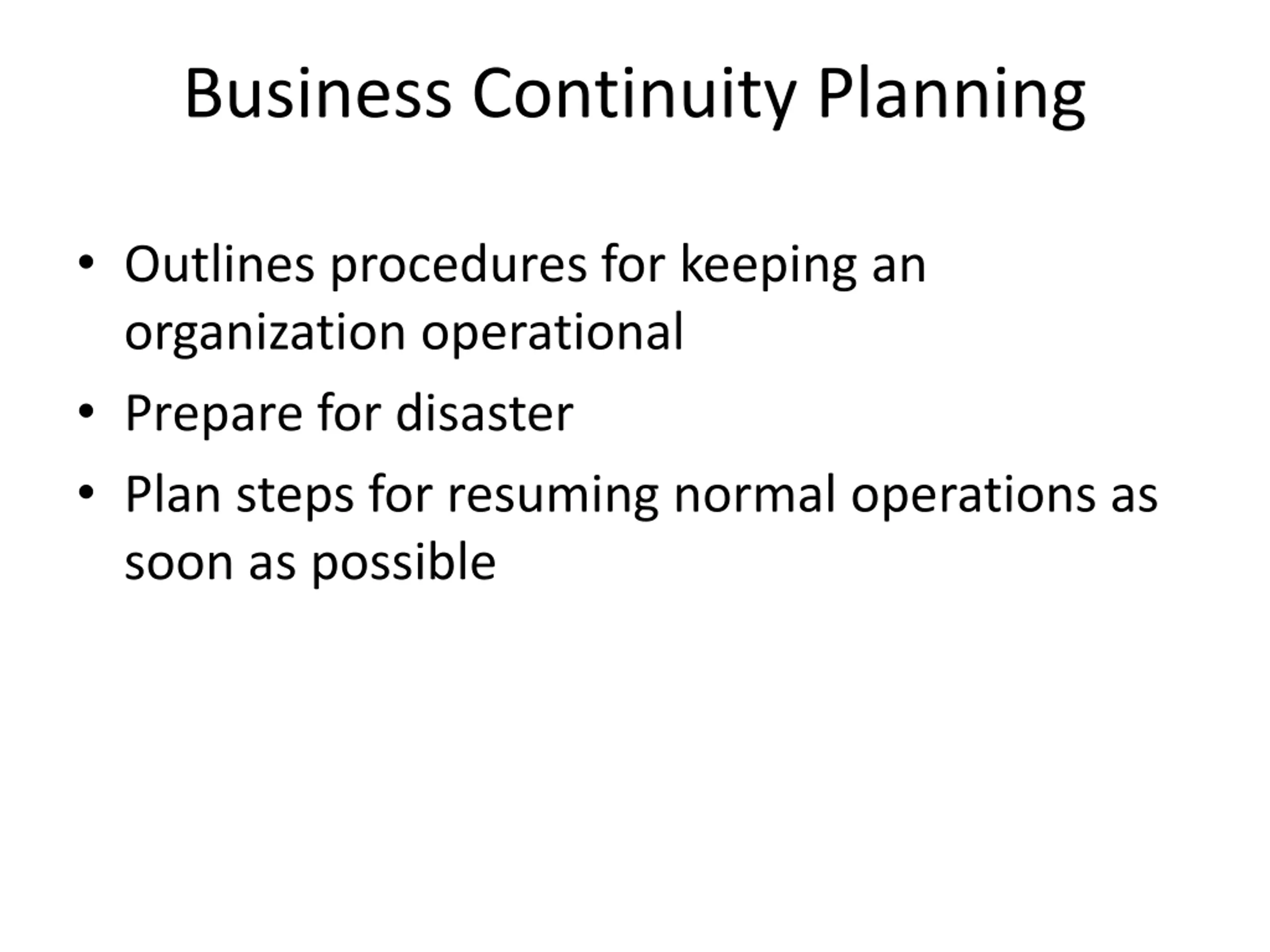 Business Continuity Planning

• Outlines procedures for keeping an organization operational
• Prepare for disaster
• Plan steps for resuming normal operations as soon as possible